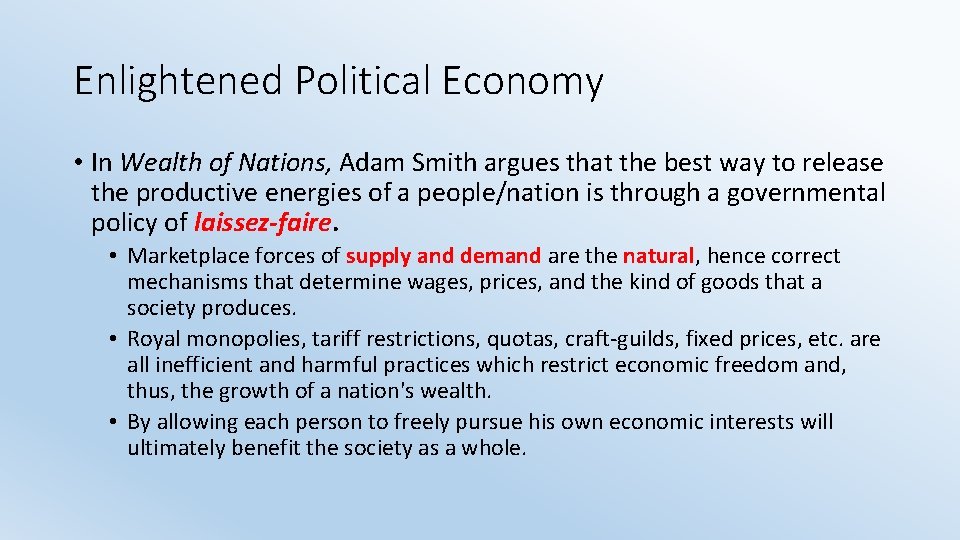 Enlightened Political Economy

• In Wealth of Nations, Adam Smith argues that the best way to release the productive energies of a people/nation is through a governmental policy of laissez-faire.

• Marketplace forces of supply and demand are the natural, hence correct mechanisms that determine wages, prices, and the kind of goods that a society produces.
• Royal monopolies, tariff restrictions, quotas, craft-guilds, fixed prices, etc. are all inefficient and harmful practices which restrict economic freedom and, thus, the growth of a nation's wealth.
• By allowing each person to freely pursue his own economic interests will ultimately benefit the society as a whole.